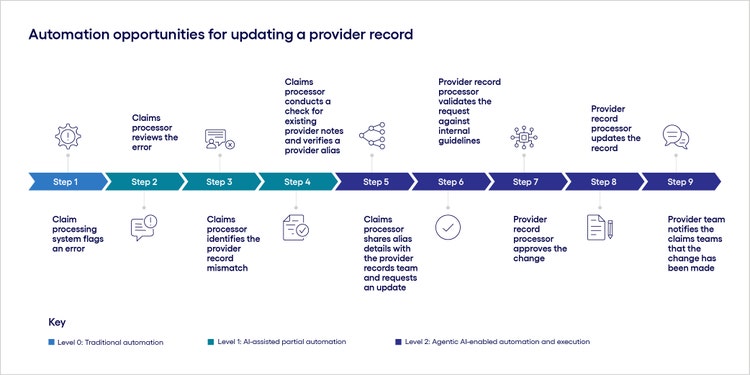 Automation opportunities for updating a provider record

Step 1
Claim processing system flags an error

Step 2
Claims processor reviews the error

Step 3
Claims processor identifies the provider record mismatch

Step 4
Claims processor conducts a check for existing provider notes and verifies a provider alias

Step 5
Claims processor shares alias details with the provider records team and requests an update

Step 6
Provider record processor validates the request against internal guidelines

Step 7
Provider record processor approves the change

Step 8
Provider record processor updates the record

Step 9
Provider team notifies the claims teams that the change has been made

Key
Level 0: Traditional automation
Level 1: AI-assisted partial automation
Level 2: Agentic AI-enabled automation and execution